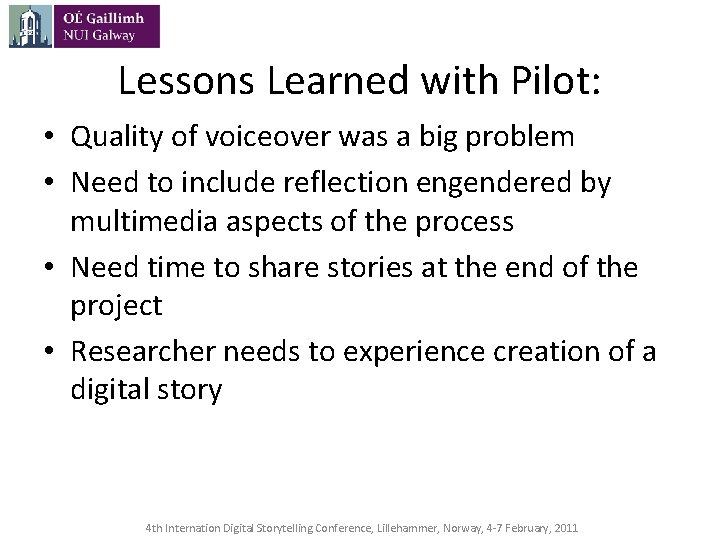 OÉ Gaillimh
NUI Galway

Lessons Learned with Pilot:

• Quality of voiceover was a big problem
• Need to include reflection engendered by multimedia aspects of the process
• Need time to share stories at the end of the project
• Researcher needs to experience creation of a digital story

4th Internation Digital Storytelling Conference, Lillehammer, Norway, 4-7 February, 2011